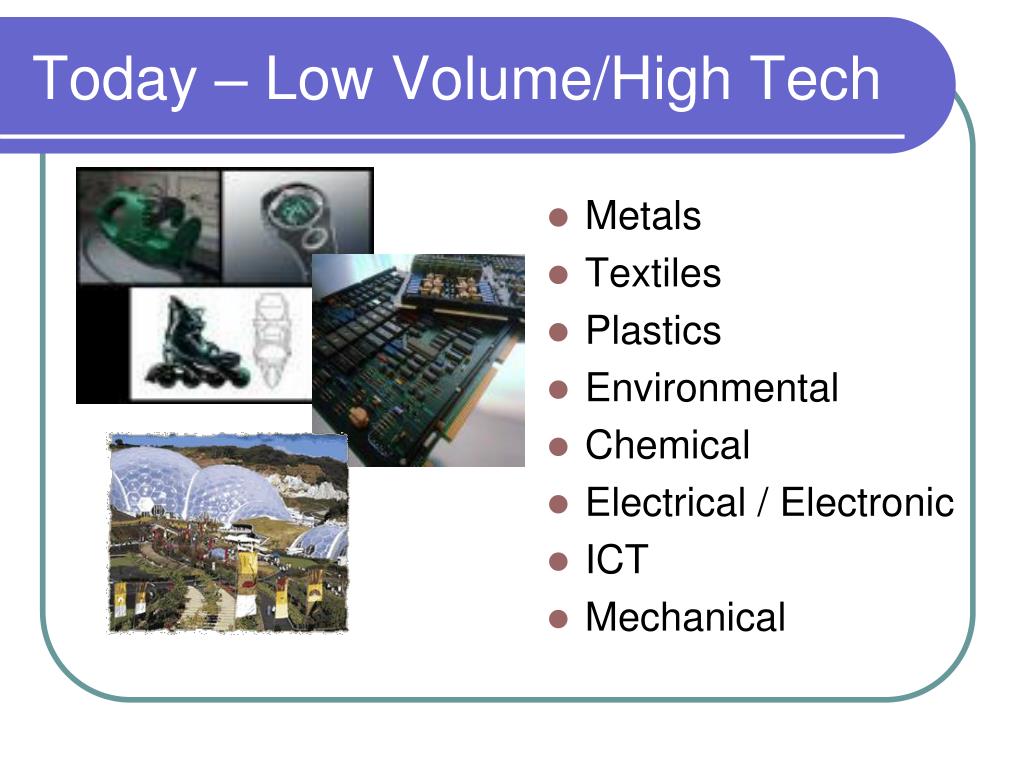 Today – Low Volume/High Tech

- Metals
- Textiles
- Plastics
- Environmental
- Chemical
- Electrical / Electronic
- ICT
- Mechanical